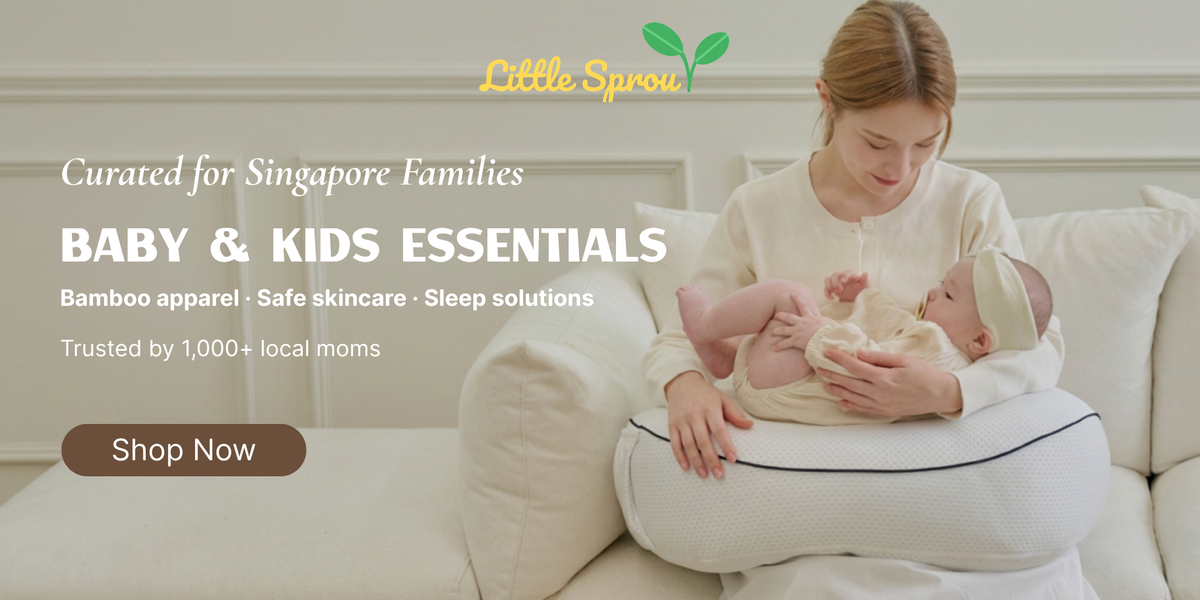 Little Sprou

Curated for Singapore Families

BABY & KIDS ESSENTIALS

Bamboo apparel · Safe skincare · Sleep solutions

Trusted by 1,000+ local moms

Shop Now